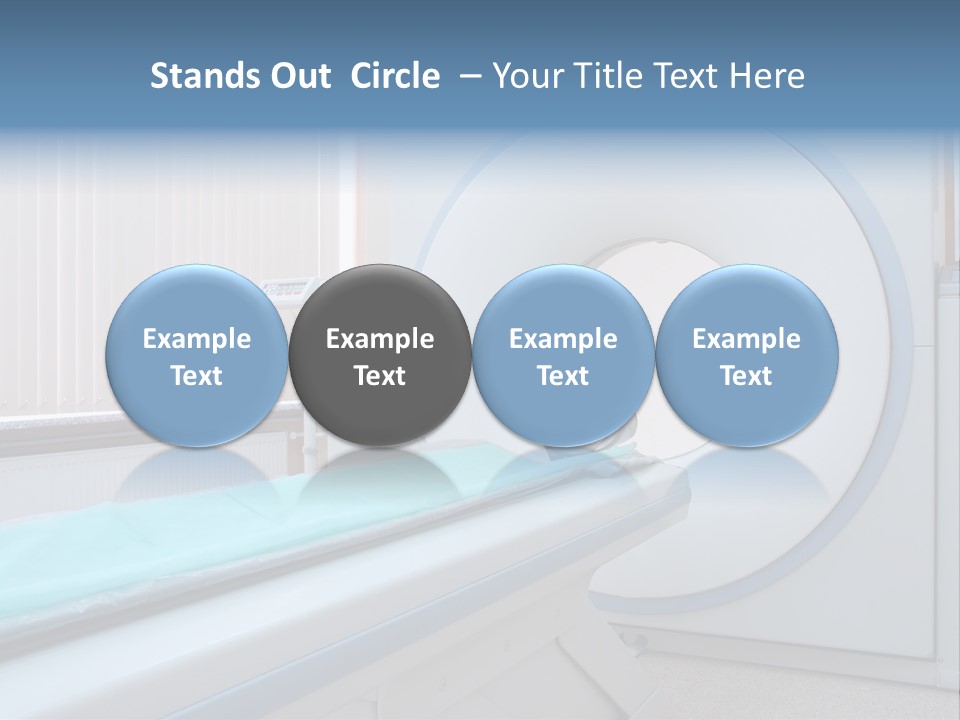 Stands Out Circle – Your Title Text Here

Example Text

Example Text

Example Text

Example Text